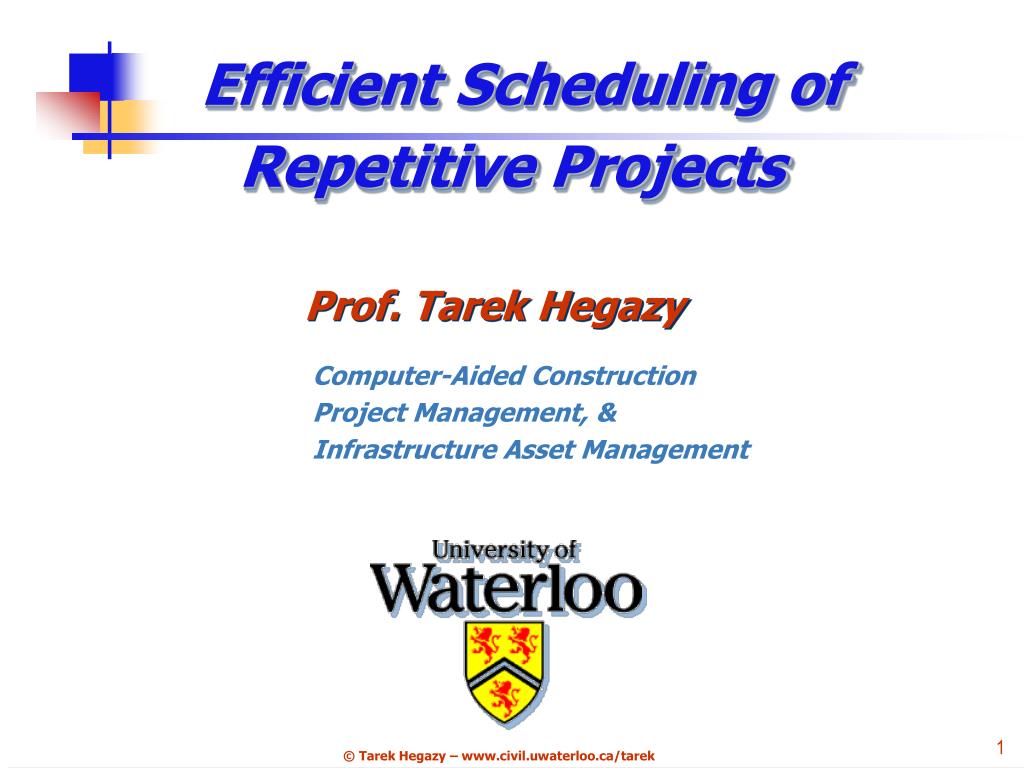 Efficient Scheduling of Repetitive Projects

Prof. Tarek Hegazy

Computer-Aided Construction Project Management, & Infrastructure Asset Management

University of Waterloo

© Tarek Hegazy – www.civil.uwaterloo.ca/tarek

1